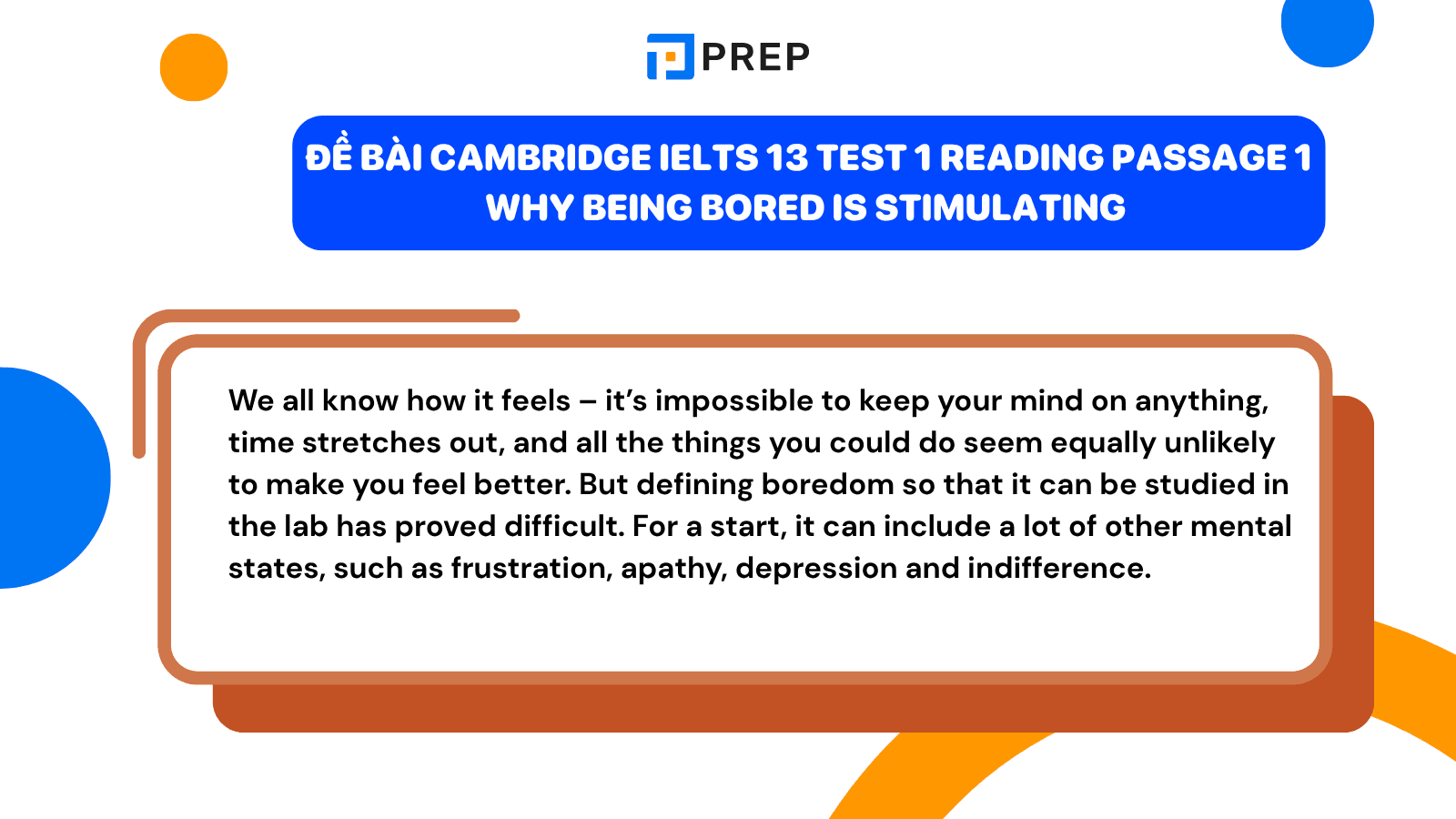 PREP

ĐỀ BÀI CAMBRIDGE IELTS 13 TEST 1 READING PASSAGE 1
WHY BEING BORED IS STIMULATING

We all know how it feels – it's impossible to keep your mind on anything, time stretches out, and all the things you could do seem equally unlikely to make you feel better. But defining boredom so that it can be studied in the lab has proved difficult. For a start, it can include a lot of other mental states, such as frustration, apathy, depression and indifference.